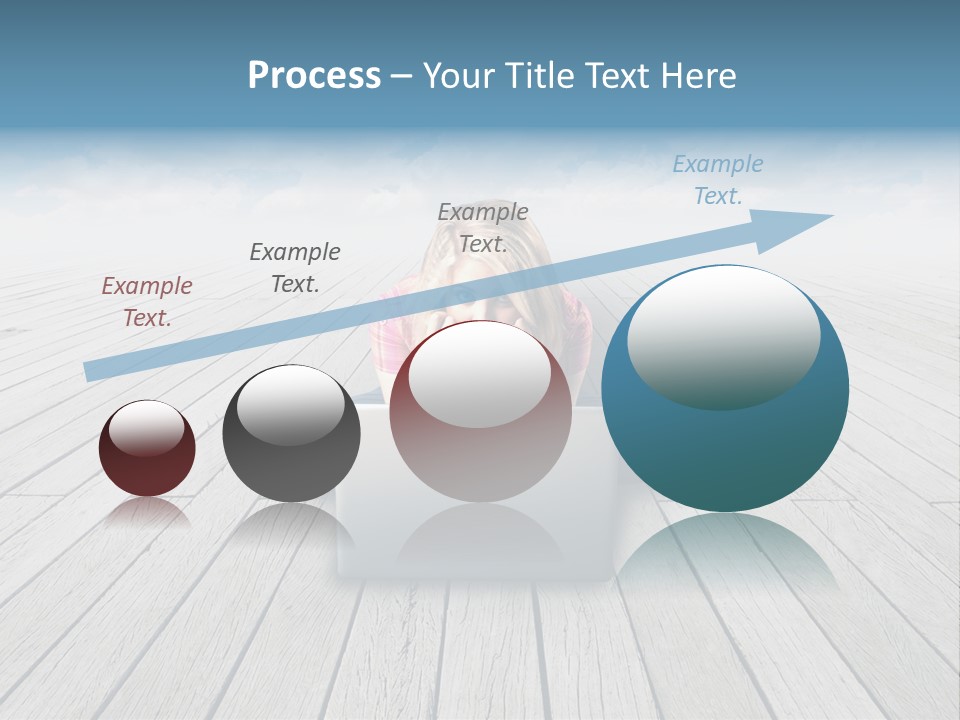 Process – Your Title Text Here

Example Text.

Example Text.

Example Text.

Example Text.